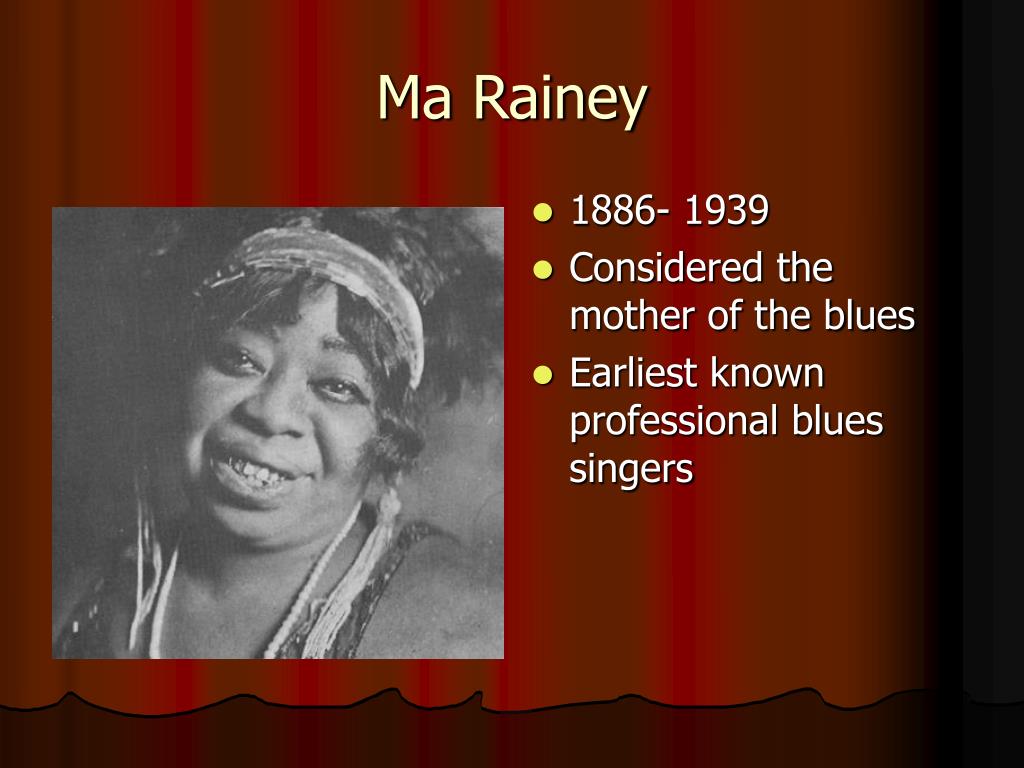 Ma Rainey

- 1886- 1939
- Considered the mother of the blues
- Earliest known professional blues singers